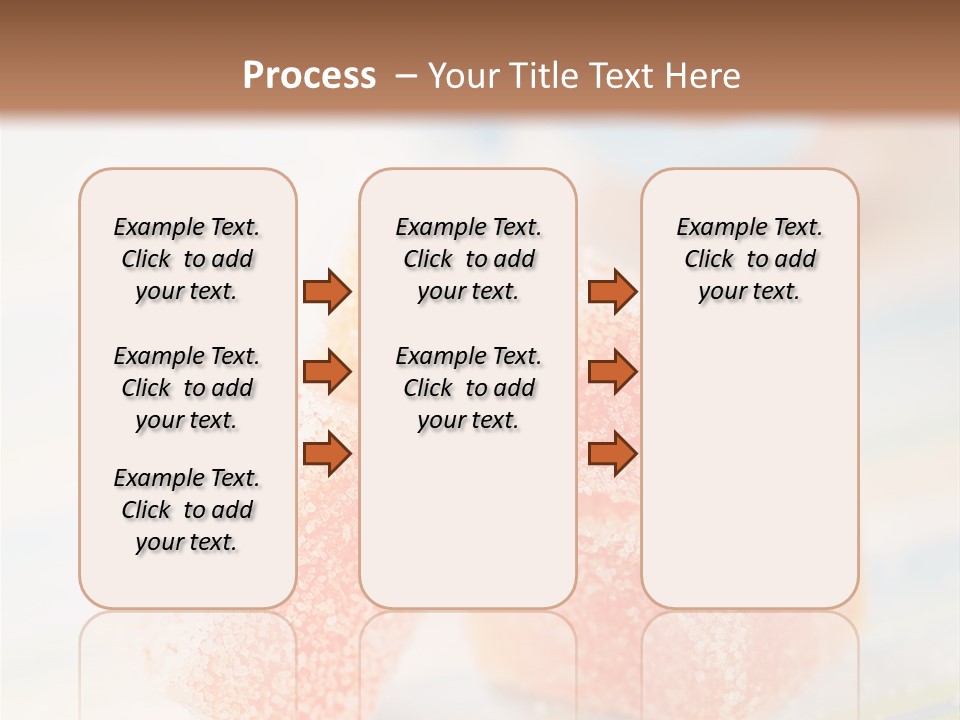 Process – Your Title Text Here

Example Text. Click to add your text.

Example Text. Click to add your text.

Example Text. Click to add your text.

Example Text. Click to add your text.

Example Text. Click to add your text.

Example Text. Click to add your text.